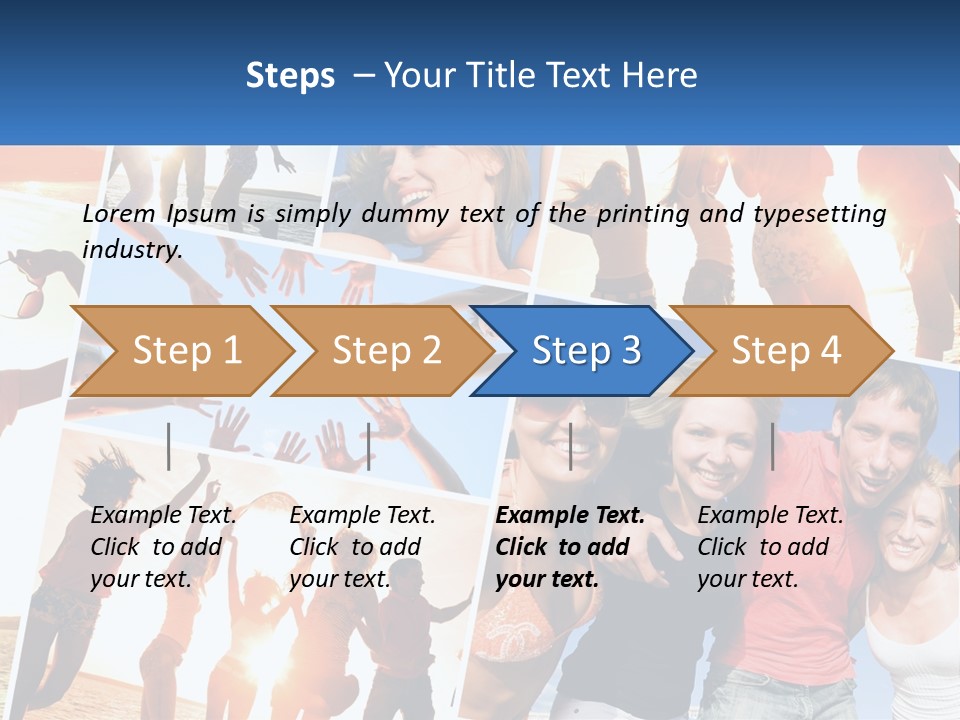 Steps – Your Title Text Here

Lorem Ipsum is simply dummy text of the printing and typesetting industry.

Step 1

Step 2

Step 3

Step 4

Example Text. Click to add your text.

Example Text. Click to add your text.

Example Text. Click to add your text.

Example Text. Click to add your text.